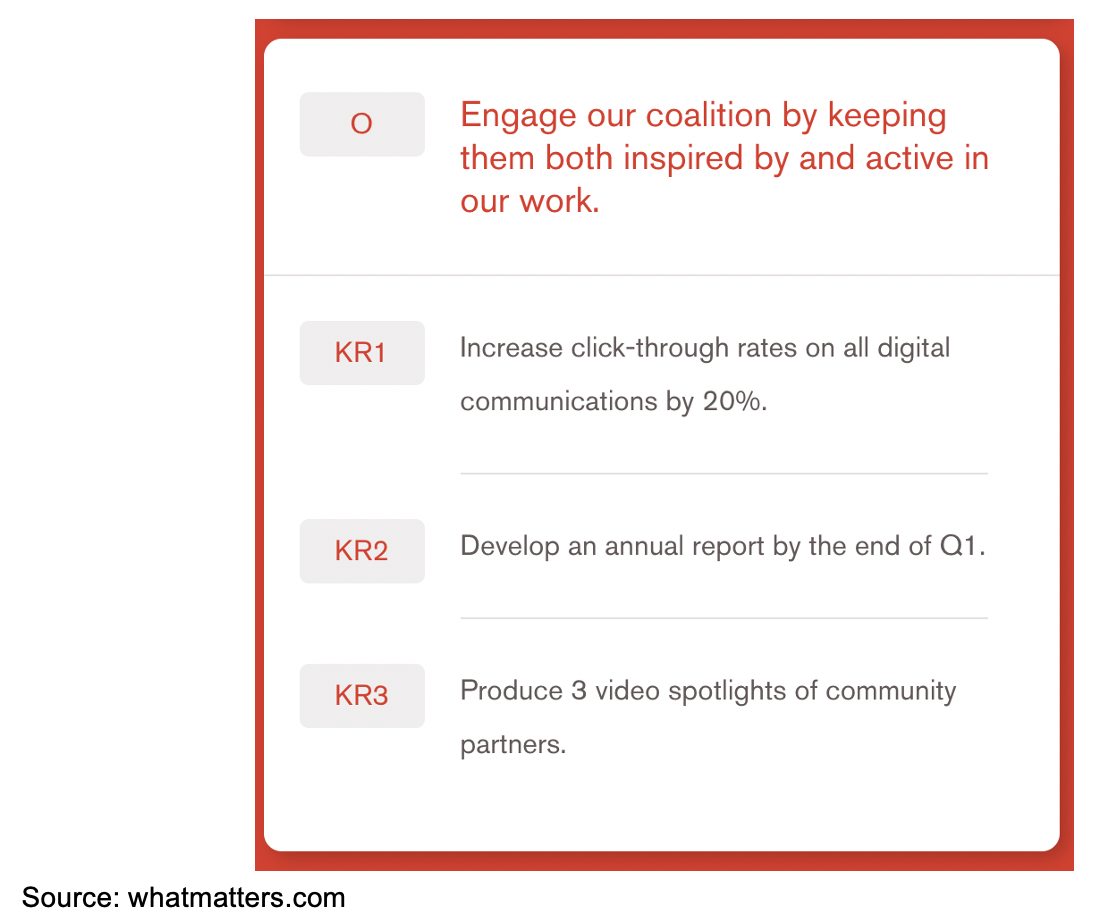 O

Engage our coalition by keeping them both inspired by and active in our work.

KR1

Increase click-through rates on all digital communications by 20%.

KR2

Develop an annual report by the end of Q1.

KR3

Produce 3 video spotlights of community partners.

Source: whatmatters.com